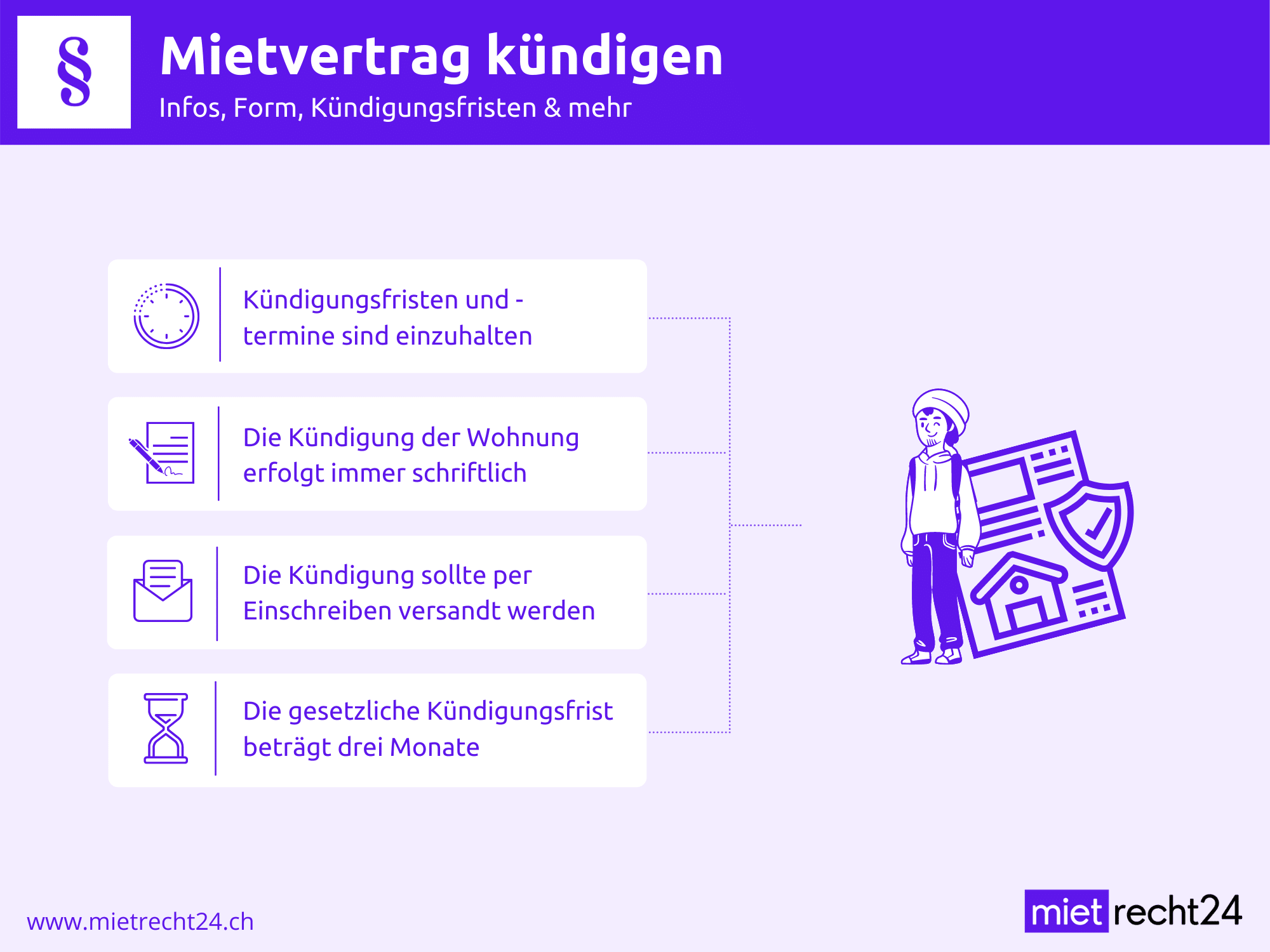 §

Mietvertrag kündigen

Infos, Form, Kündigungsfristen & mehr

Kündigungsfristen und -termine sind einzuhalten

Die Kündigung der Wohnung erfolgt immer schriftlich

Die Kündigung sollte per Einschreiben versandt werden

Die gesetzliche Kündigungsfrist beträgt drei Monate

www.mietrecht24.ch

miet recht24